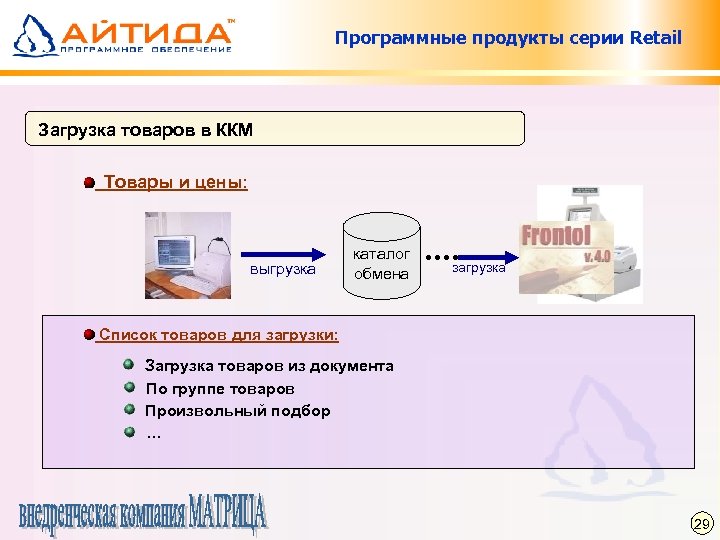 АЙТИДА™
ПРОГРАММНОЕ ОБЕСПЕЧЕНИЕ

Программные продукты серии Retail

Загрузка товаров в ККМ

Товары и цены:

выгрузка

каталог обмена

загрузка

Frontol
v.4.0

Список товаров для загрузки:

Загрузка товаров из документа
По группе товаров
Произвольный подбор
…

внедренческая компания МАТРИЦА

29